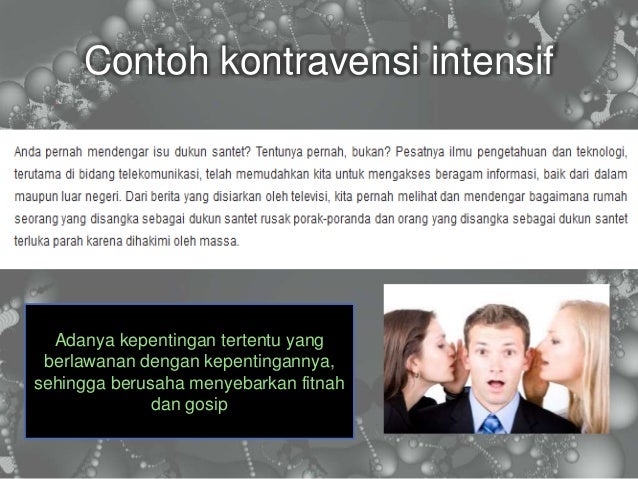 Contoh kontravensi intensif

Anda pernah mendengar isu dukun santet? Tentunya pernah, bukan? Pesatnya ilmu pengetahuan dan teknologi, terutama di bidang telekomunikasi, telah memudahkan kita untuk mengakses beragam informasi, baik dari dalam maupun luar negeri. Dari berita yang disiarkan oleh televisi, kita pernah melihat dan mendengar bagaimana rumah seorang yang disangka sebagai dukun santet rusak porak-poranda dan orang yang disangka sebagai dukun santet terluka parah karena dihakimi oleh massa.

Adanya kepentingan tertentu yang berlawanan dengan kepentingannya, sehingga berusaha menyebarkan fitnah dan gosip